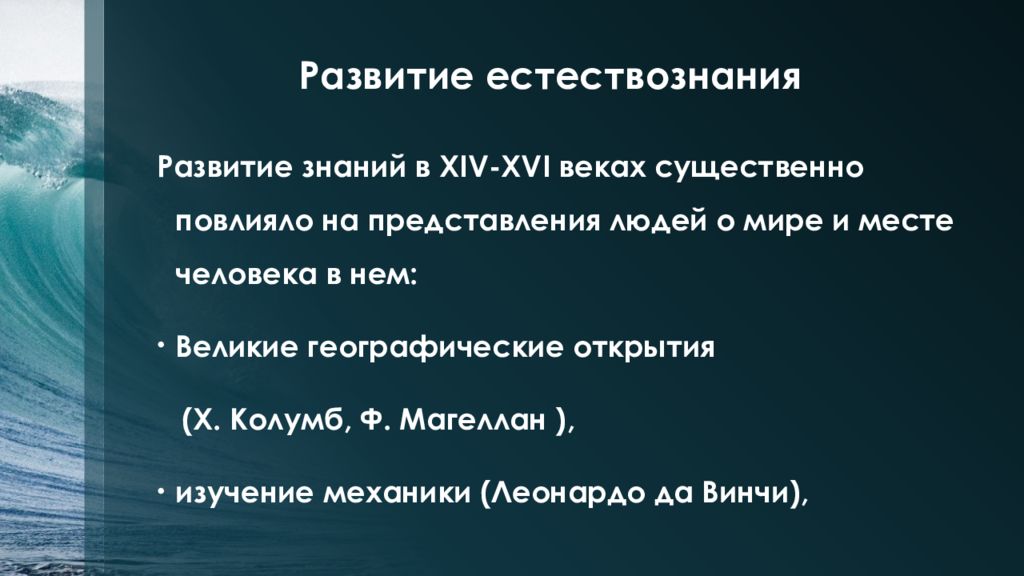 Развитие естествознания

Развитие знаний в XIV-XVI веках существенно повлияло на представления людей о мире и месте человека в нем:

• Великие географические открытия

(Х. Колумб, Ф. Магеллан ),

• изучение механики (Леонардо да Винчи),